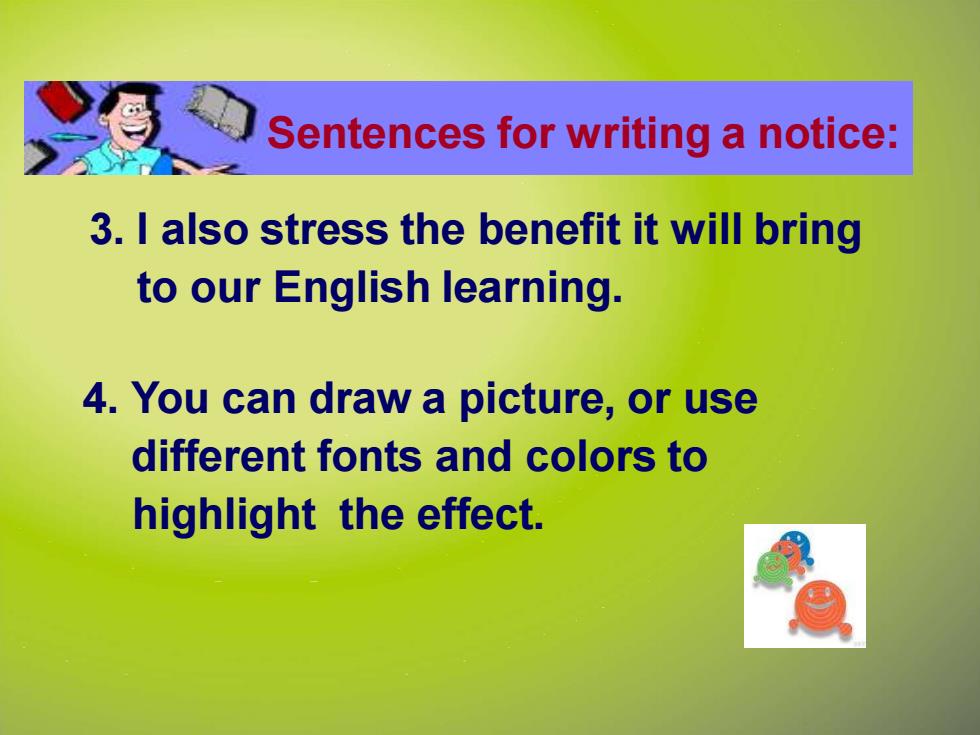 Sentences for writing a notice:

3. I also stress the benefit it will bring to our English learning.

4. You can draw a picture, or use different fonts and colors to highlight the effect.